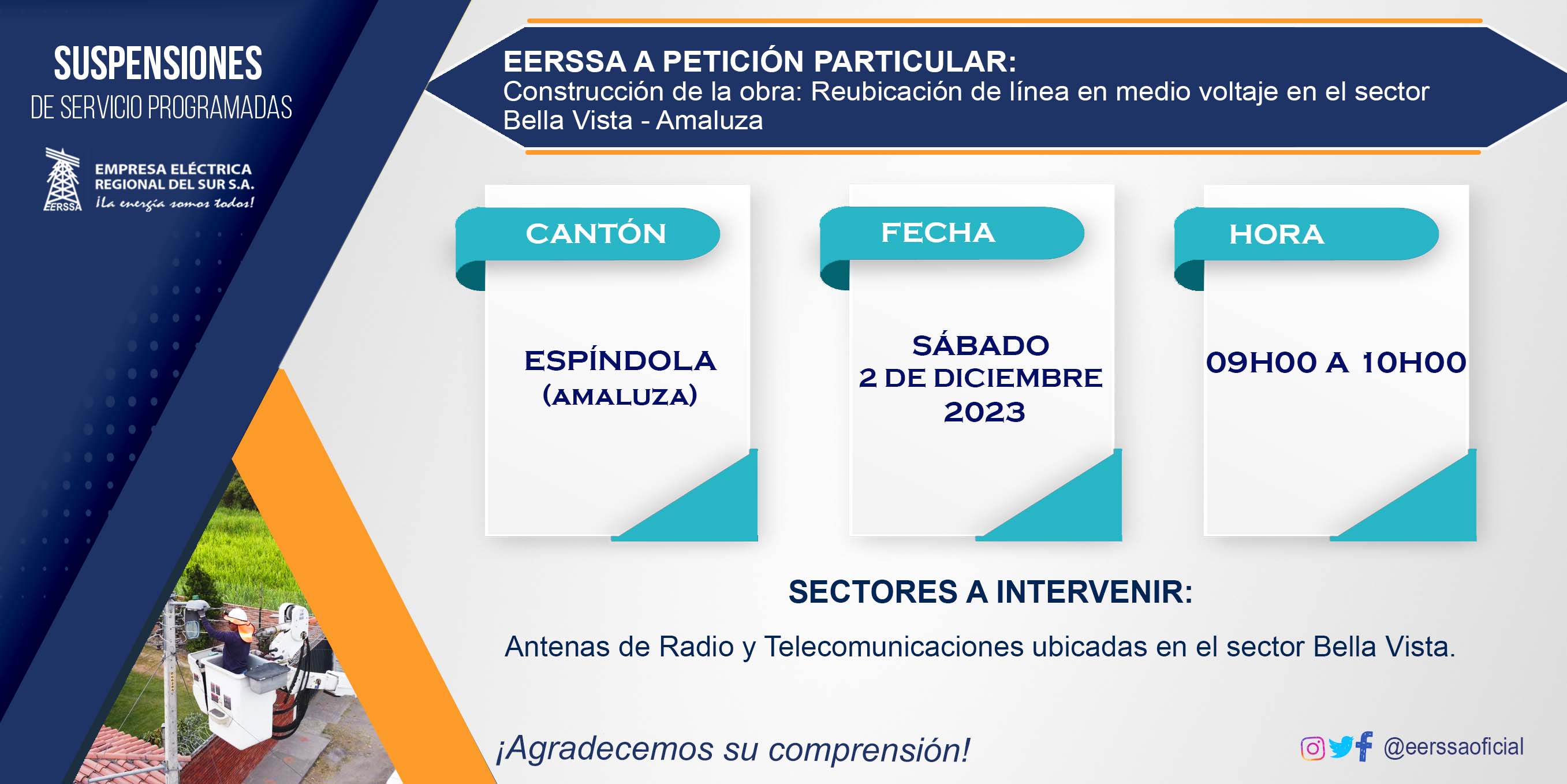 SUSPENSIONES
DE SERVICIO PROGRAMADAS

EERSSA
EMPRESA ELÉCTRICA REGIONAL DEL SUR S.A.
¡La energía somos todos!

EERSSA A PETICIÓN PARTICULAR:
Construcción de la obra: Reubicación de línea en medio voltaje en el sector Bella Vista - Amaluza

CANTÓN

ESPÍNDOLA (AMALUZA)

FECHA

SÁBADO 2 DE DICIEMBRE 2023

HORA

09H00 A 10H00

SECTORES A INTERVENIR:

Antenas de Radio y Telecomunicaciones ubicadas en el sector Bella Vista.

¡Agradecemos su comprensión!

@eerssaoficial